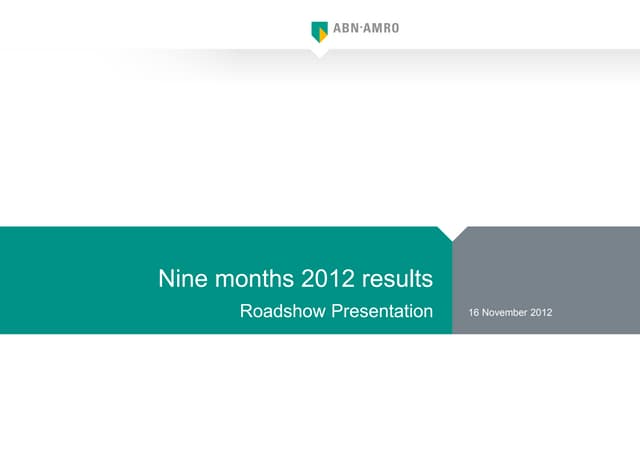 ABN·AMRO

Nine months 2012 results

Roadshow Presentation

16 November 2012